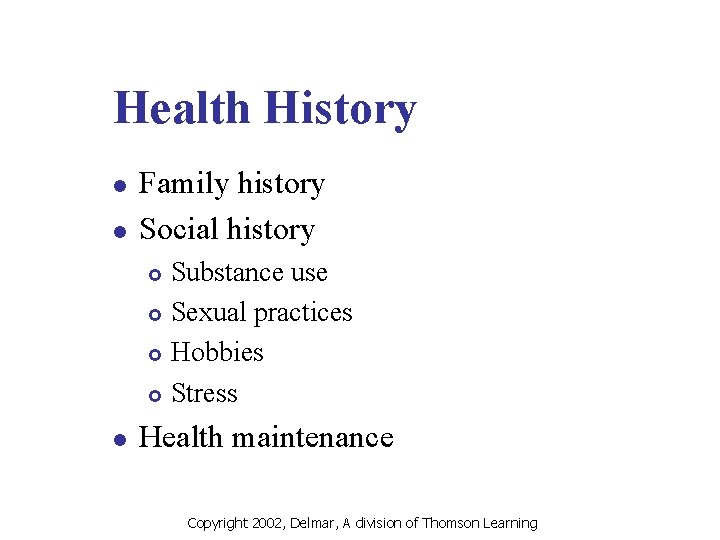 Health History

- Family history
- Social history
  - Substance use
  - Sexual practices
  - Hobbies
  - Stress
- Health maintenance

Copyright 2002, Delmar, A division of Thomson Learning